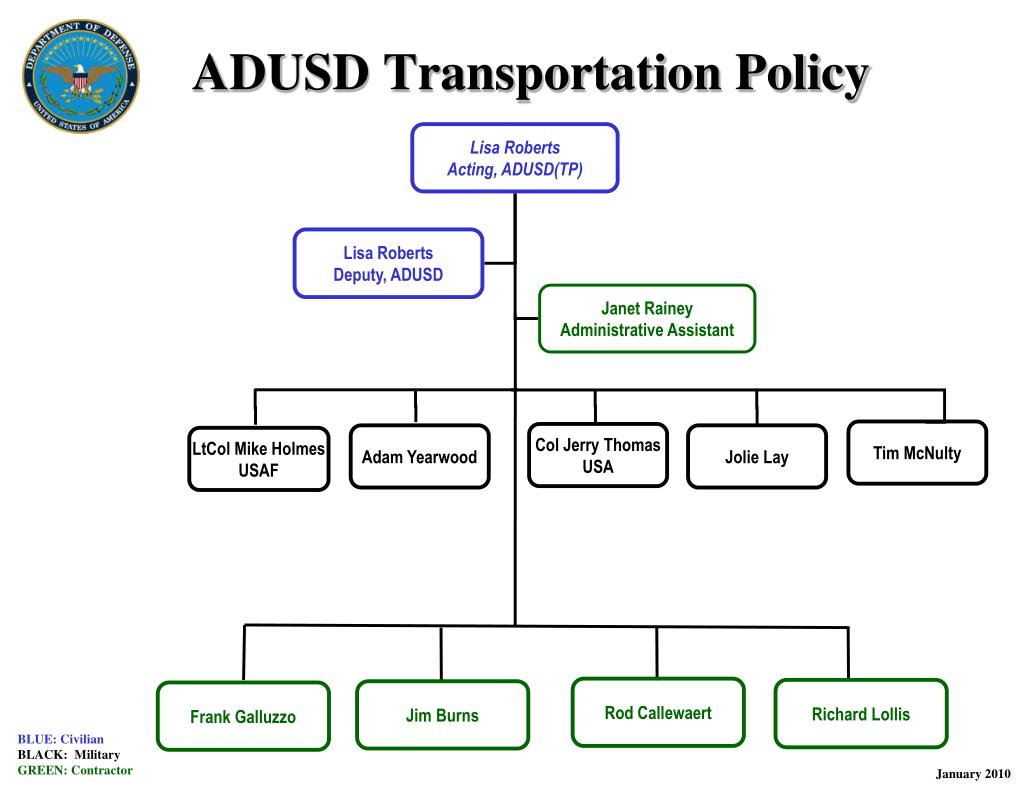 DEPARTMENT OF DEFENSE
UNITED STATES OF AMERICA

ADUSD Transportation Policy

Lisa Roberts
Acting, ADUSD(TP)

Lisa Roberts
Deputy, ADUSD

Janet Rainey
Administrative Assistant

LtCol Mike Holmes
USAF

Adam Yearwood

Col Jerry Thomas
USA

Jolie Lay

Tim McNulty

Frank Galluzzo

Jim Burns

Rod Callewaert

Richard Lollis

BLUE: Civilian
BLACK: Military
GREEN: Contractor

January 2010